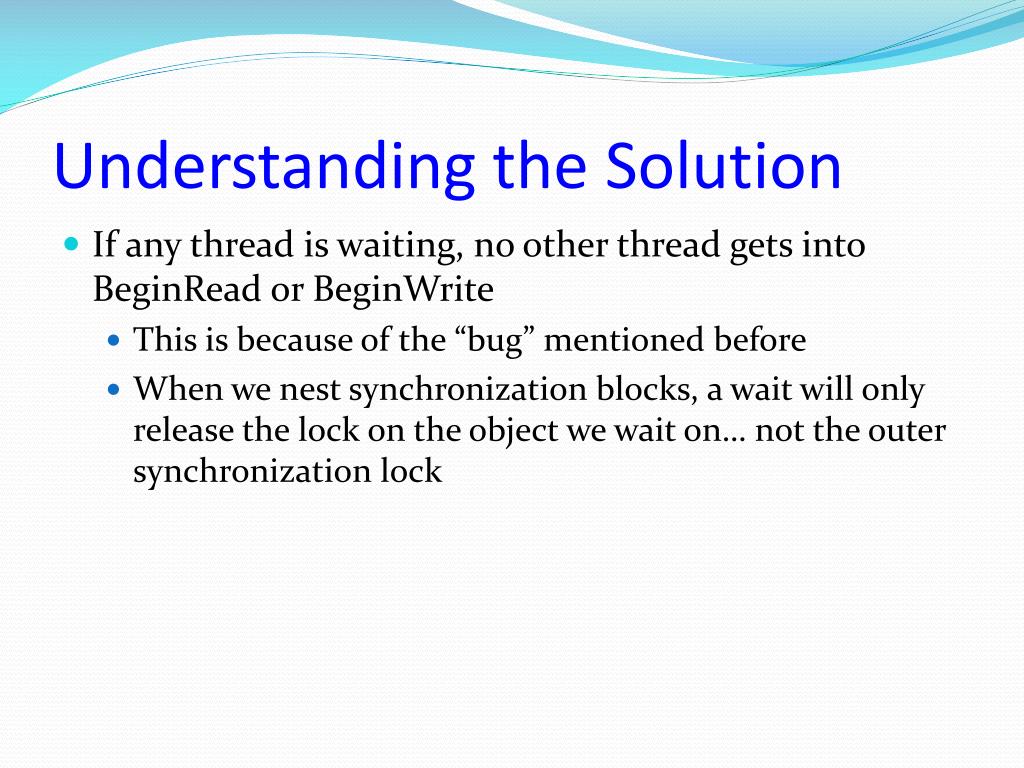 Understanding the Solution

If any thread is waiting, no other thread gets into BeginRead or BeginWrite

This is because of the “bug” mentioned before

When we nest synchronization blocks, a wait will only release the lock on the object we wait on… not the outer synchronization lock